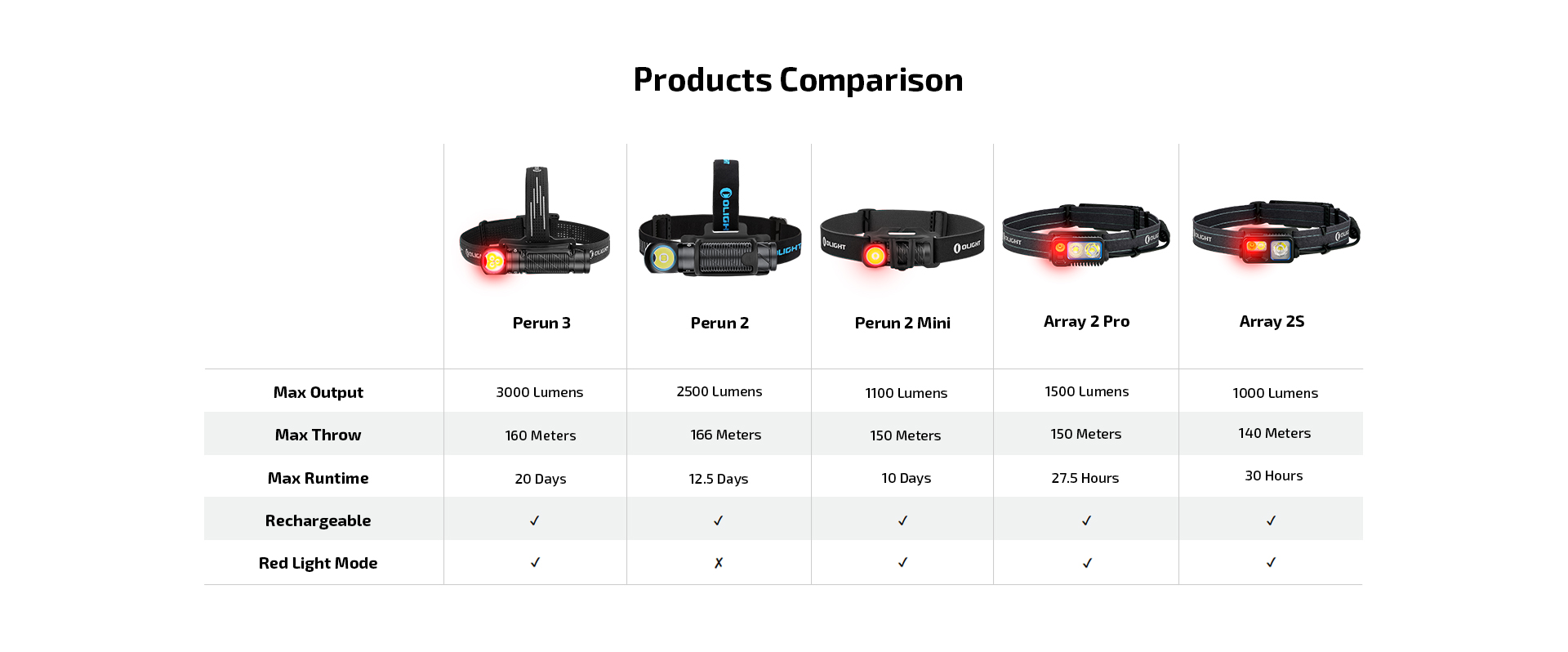 Products Comparison

| | Perun 3 | Perun 2 | Perun 2 Mini | Array 2 Pro | Array 2S |
|---|---|---|---|---|---|
| Max Output | 3000 Lumens | 2500 Lumens | 1100 Lumens | 1500 Lumens | 1000 Lumens |
| Max Throw | 160 Meters | 166 Meters | 150 Meters | 150 Meters | 140 Meters |
| Max Runtime | 20 Days | 12.5 Days | 10 Days | 27.5 Hours | 30 Hours |
| Rechargeable | ✓ | ✓ | ✓ | ✓ | ✓ |
| Red Light Mode | ✓ | ✗ | ✓ | ✓ | ✓ |